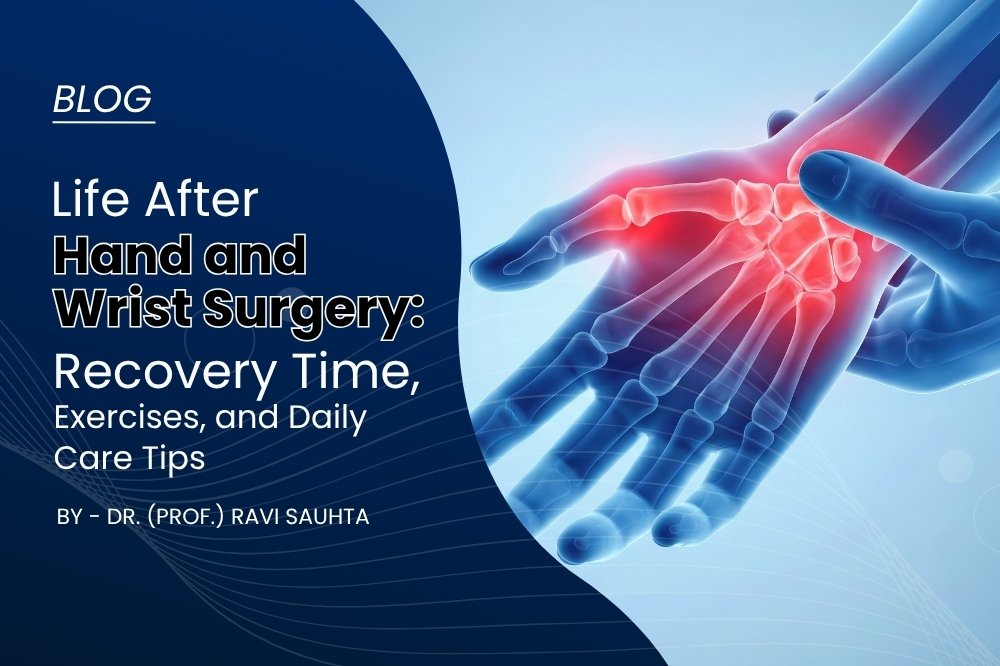 BLOG

Life After Hand and Wrist Surgery: Recovery Time, Exercises, and Daily Care Tips

BY - DR. (PROF.) RAVI SAUHTA